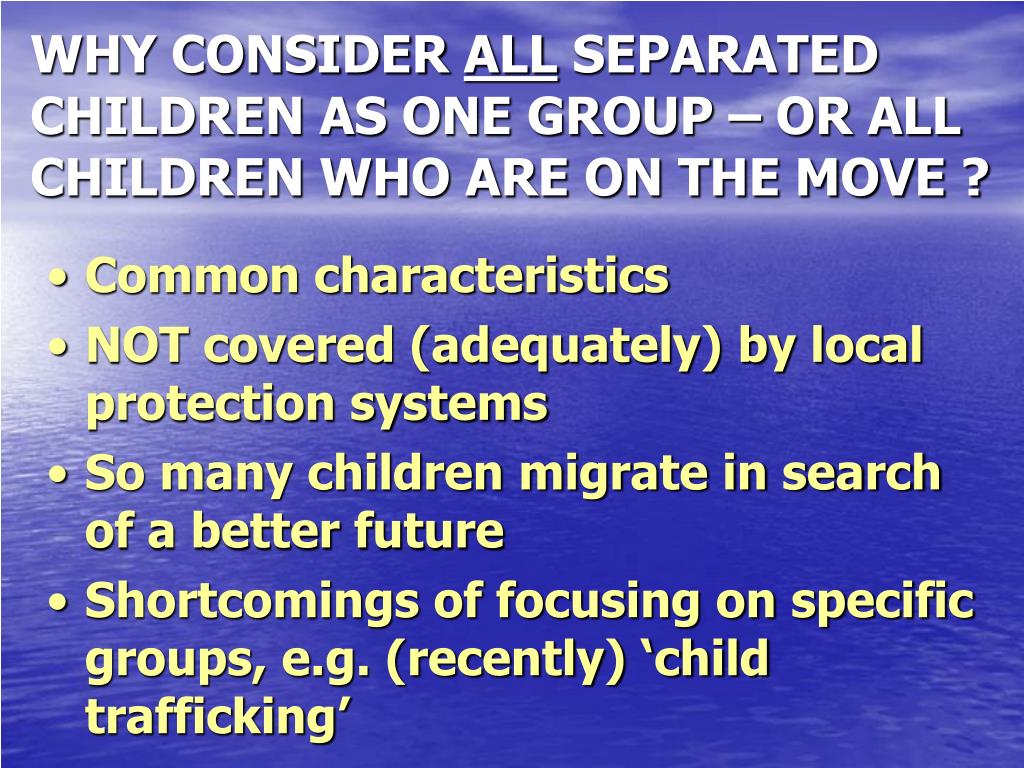 WHY CONSIDER ALL SEPARATED CHILDREN AS ONE GROUP – OR ALL CHILDREN WHO ARE ON THE MOVE ?

• Common characteristics
• NOT covered (adequately) by local protection systems
• So many children migrate in search of a better future
• Shortcomings of focusing on specific groups, e.g. (recently) ‘child trafficking’